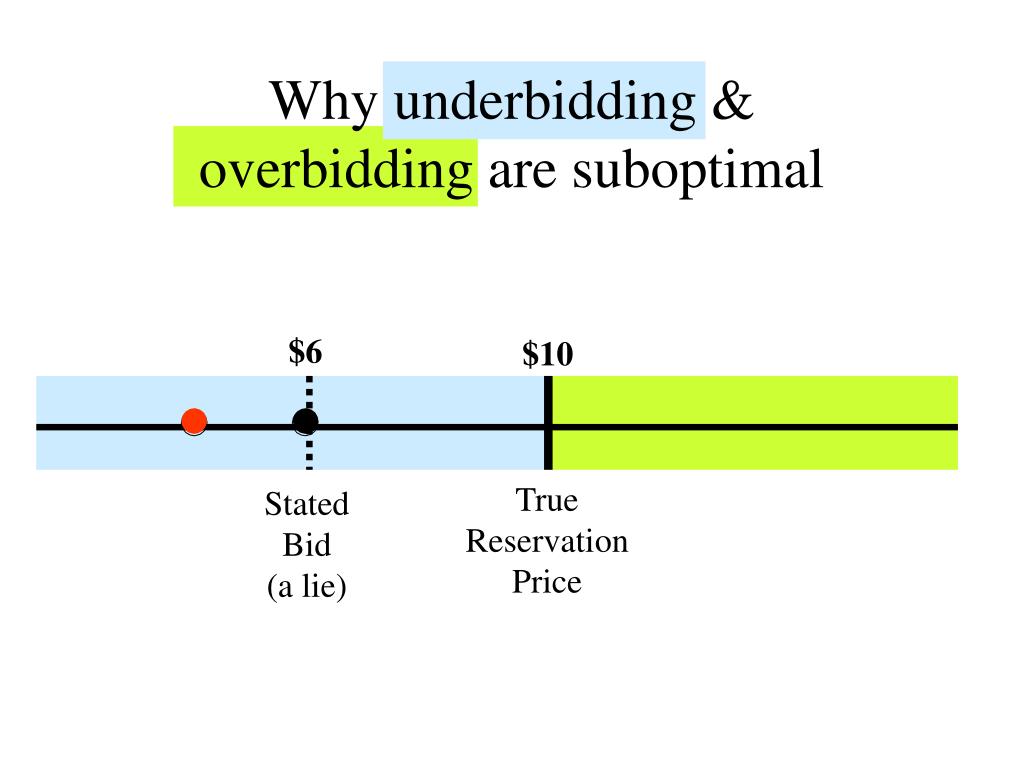 Why underbidding & overbidding are suboptimal

\$6

\$10

Stated Bid (a lie)

True Reservation Price